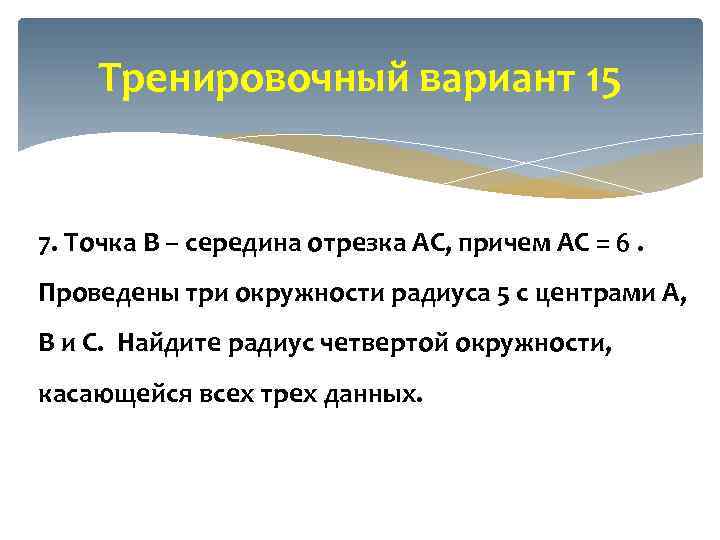 Тренировочный вариант 15

7. Точка В – середина отрезка АС, причем АС = 6 . Проведены три окружности радиуса 5 с центрами А, В и С. Найдите радиус четвертой окружности, касающейся всех трех данных.